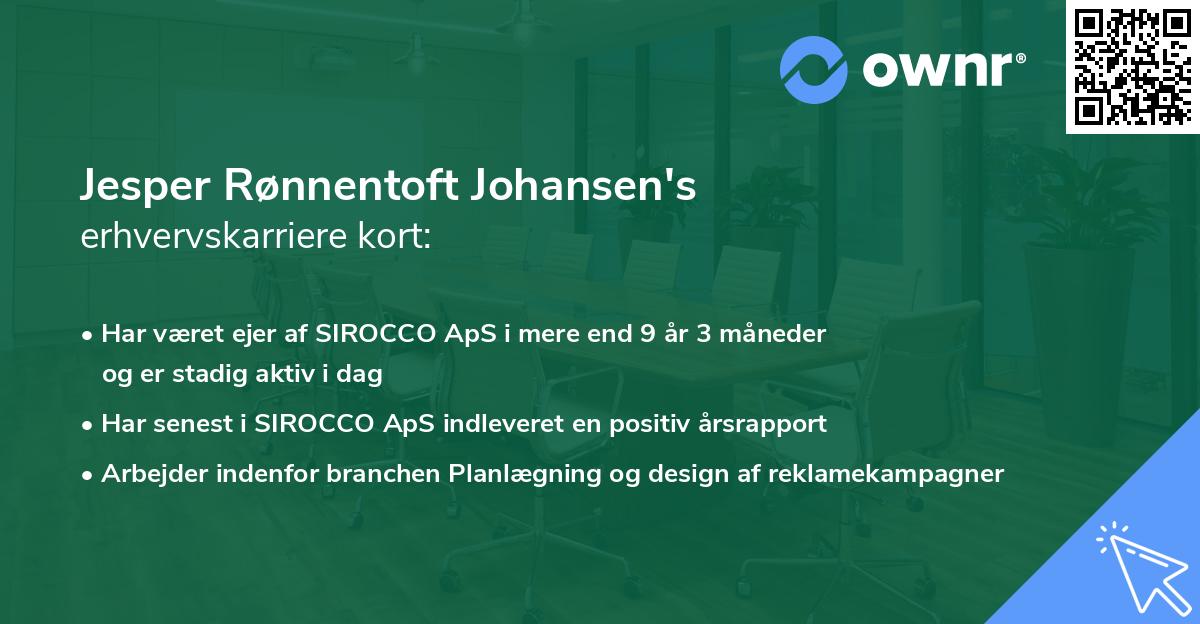 ownr®

Jesper Rønnentoft Johansen's
erhvervskarriere kort:

• Har været ejer af SIROCCO ApS i mere end 9 år 3 måneder og er stadig aktiv i dag
• Har senest i SIROCCO ApS indleveret en positiv årsrapport
• Arbejder indenfor branchen Planlægning og design af reklamekampagner